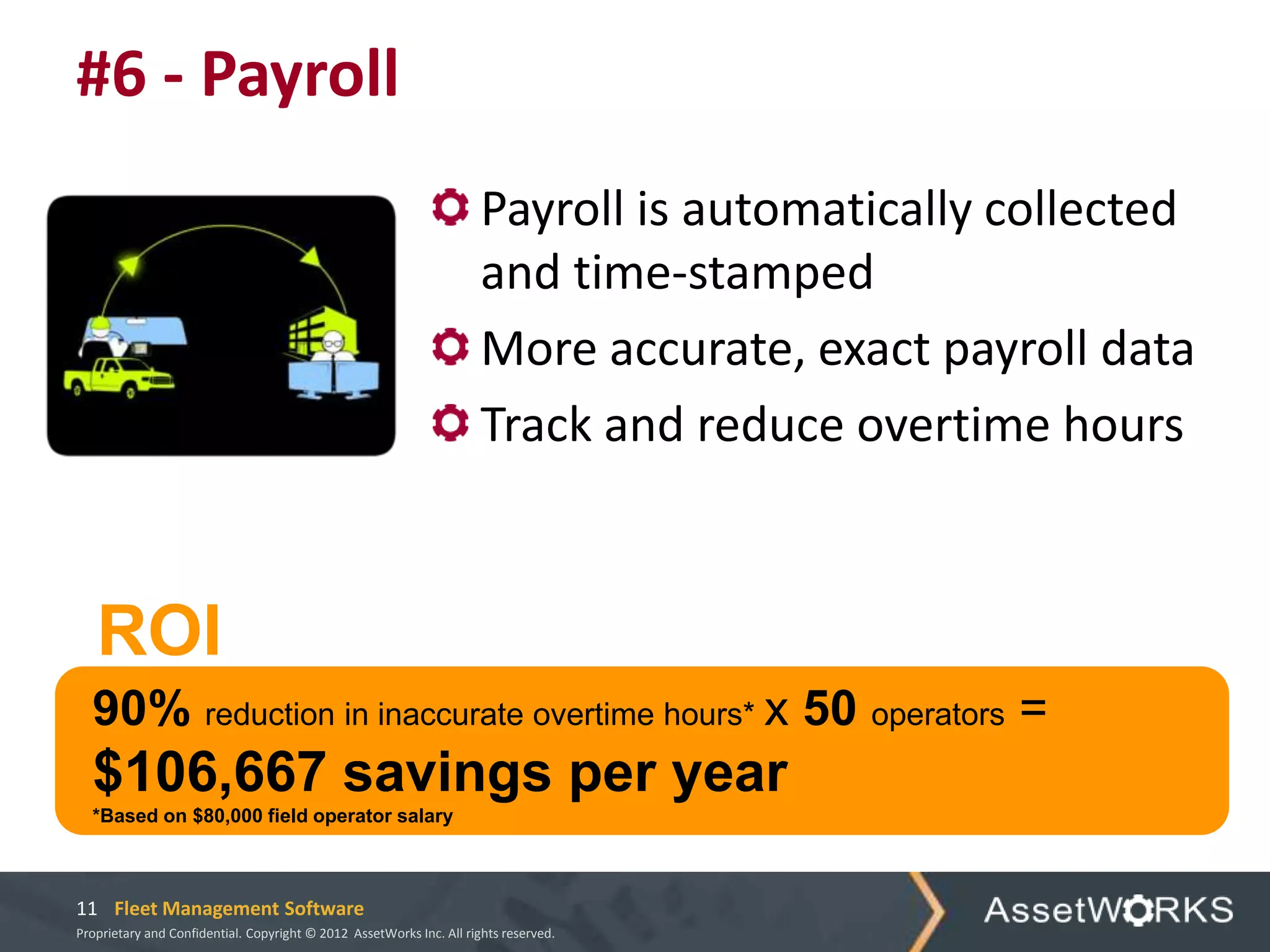 #6 - Payroll

Payroll is automatically collected and time-stamped

More accurate, exact payroll data

Track and reduce overtime hours

ROI

90% reduction in inaccurate overtime hours* X 50 operators =

$106,667 savings per year

*Based on $80,000 field operator salary

11 Fleet Management Software

Proprietary and Confidential. Copyright © 2012 AssetWorks Inc. All rights reserved.

AssetWORKS